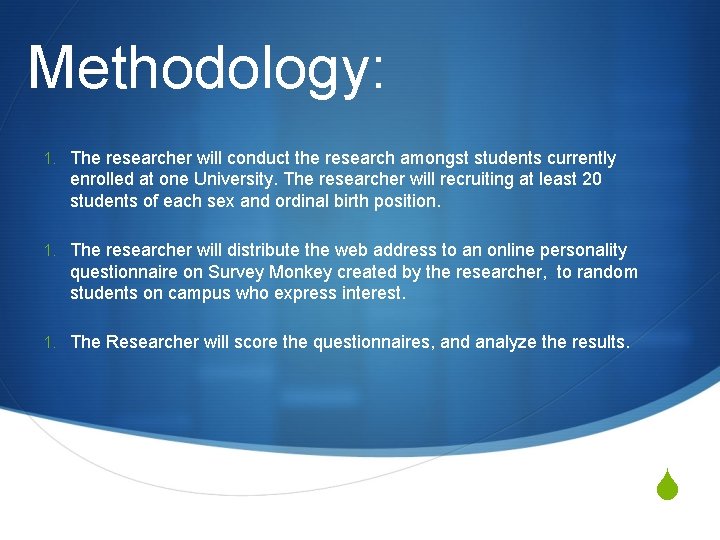 Methodology:

1. The researcher will conduct the research amongst students currently enrolled at one University. The researcher will recruiting at least 20 students of each sex and ordinal birth position.

1. The researcher will distribute the web address to an online personality questionnaire on Survey Monkey created by the researcher, to random students on campus who express interest.

1. The Researcher will score the questionnaires, and analyze the results.